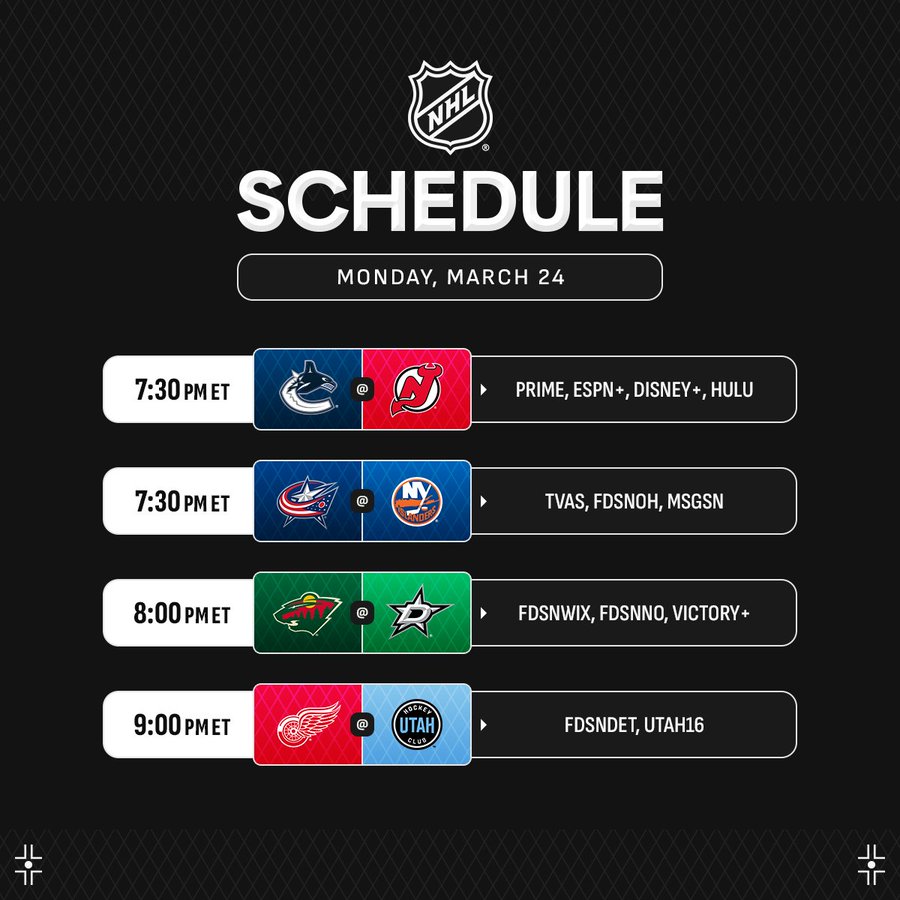 NHL
SCHEDULE
MONDAY, MARCH 24

7:30 PM ET @ PRIME, ESPN+, DISNEY+, HULU

7:30 PM ET @ NY ISLANDERS TVAS, FDSNOH, MSGSN

8:00 PM ET @ FDSNWIX, FDSNNO, VICTORY+

9:00 PM ET @ HOCKEY UTAH CLUB FDSNDET, UTAH16